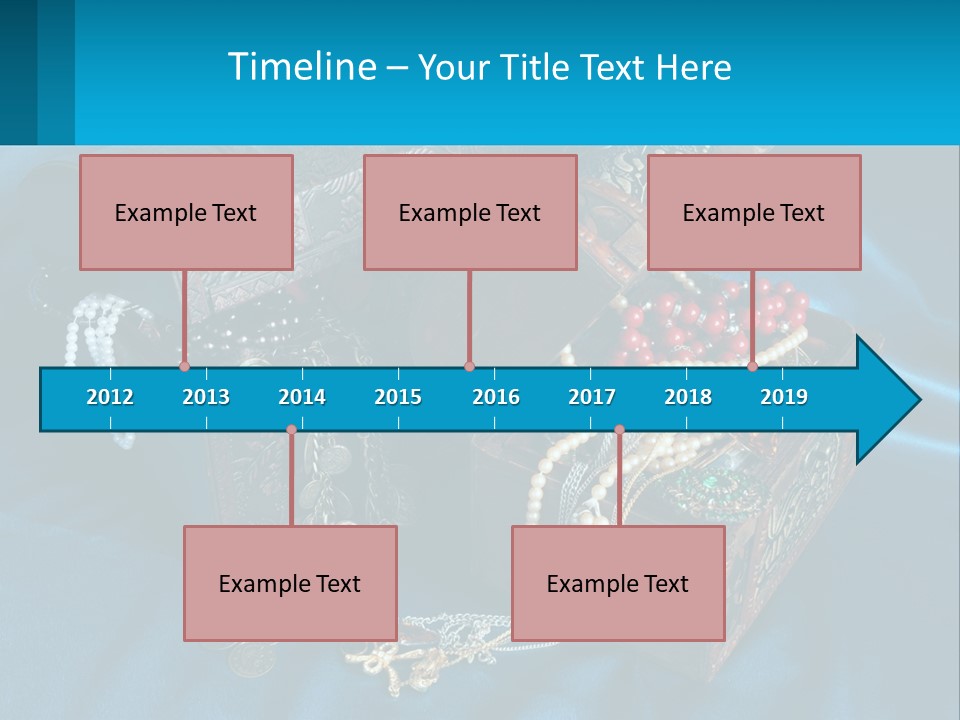 Timeline – Your Title Text Here

Example Text

Example Text

Example Text

2012 2013 2014 2015 2016 2017 2018 2019

Example Text

Example Text